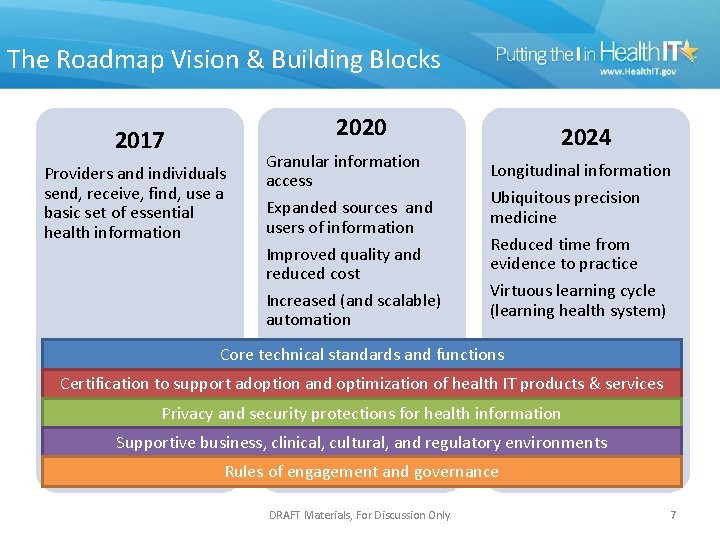 The Roadmap Vision & Building Blocks

Putting the I in HealthIT
www.HealthIT.gov

2017

Providers and individuals send, receive, find, use a basic set of essential health information

2020

Granular information access

Expanded sources and users of information

Improved quality and reduced cost

Increased (and scalable) automation

2024

Longitudinal information

Ubiquitous precision medicine

Reduced time from evidence to practice

Virtuous learning cycle (learning health system)

Core technical standards and functions

Certification to support adoption and optimization of health IT products & services

Privacy and security protections for health information

Supportive business, clinical, cultural, and regulatory environments

Rules of engagement and governance

DRAFT Materials, For Discussion Only

7